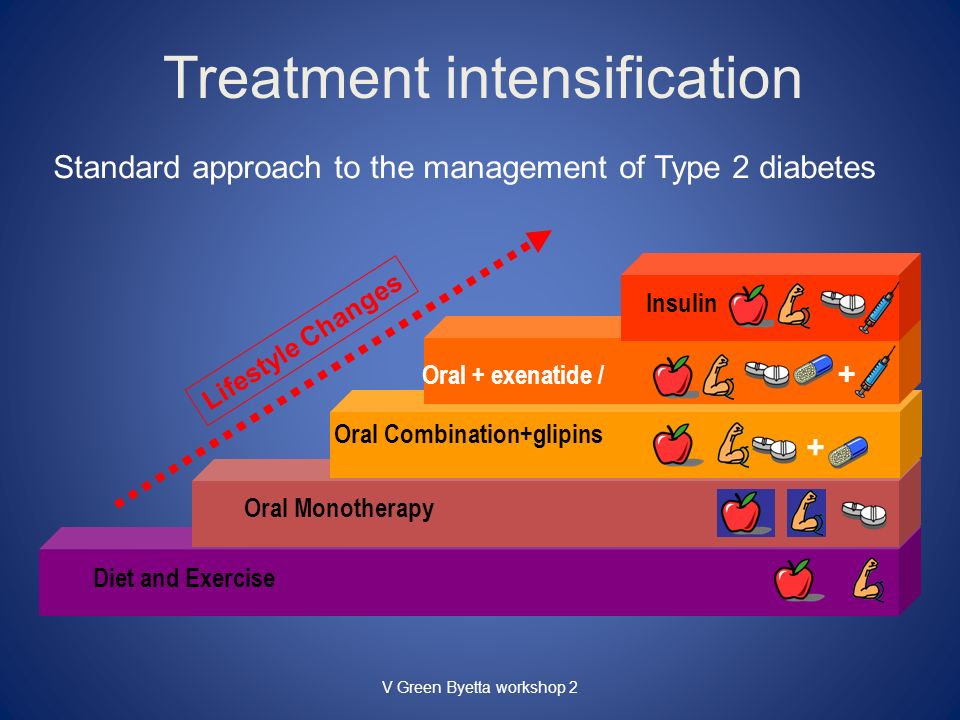 Treatment intensification

Standard approach to the management of Type 2 diabetes

Lifestyle Changes

Insulin

Oral + exenatide / +

Oral Combination+glipins +

Oral Monotherapy

Diet and Exercise

V Green Byetta workshop 2